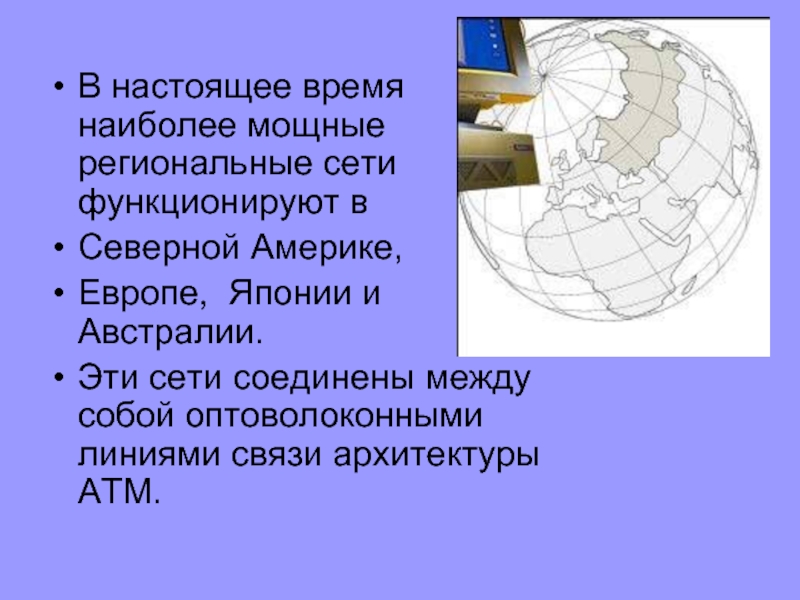 • В настоящее время наиболее мощные региональные сети функционируют в

• Северной Америке,

• Европе, Японии и Австралии.

• Эти сети соединены между собой оптоволоконными линиями связи архитектуры АТМ.